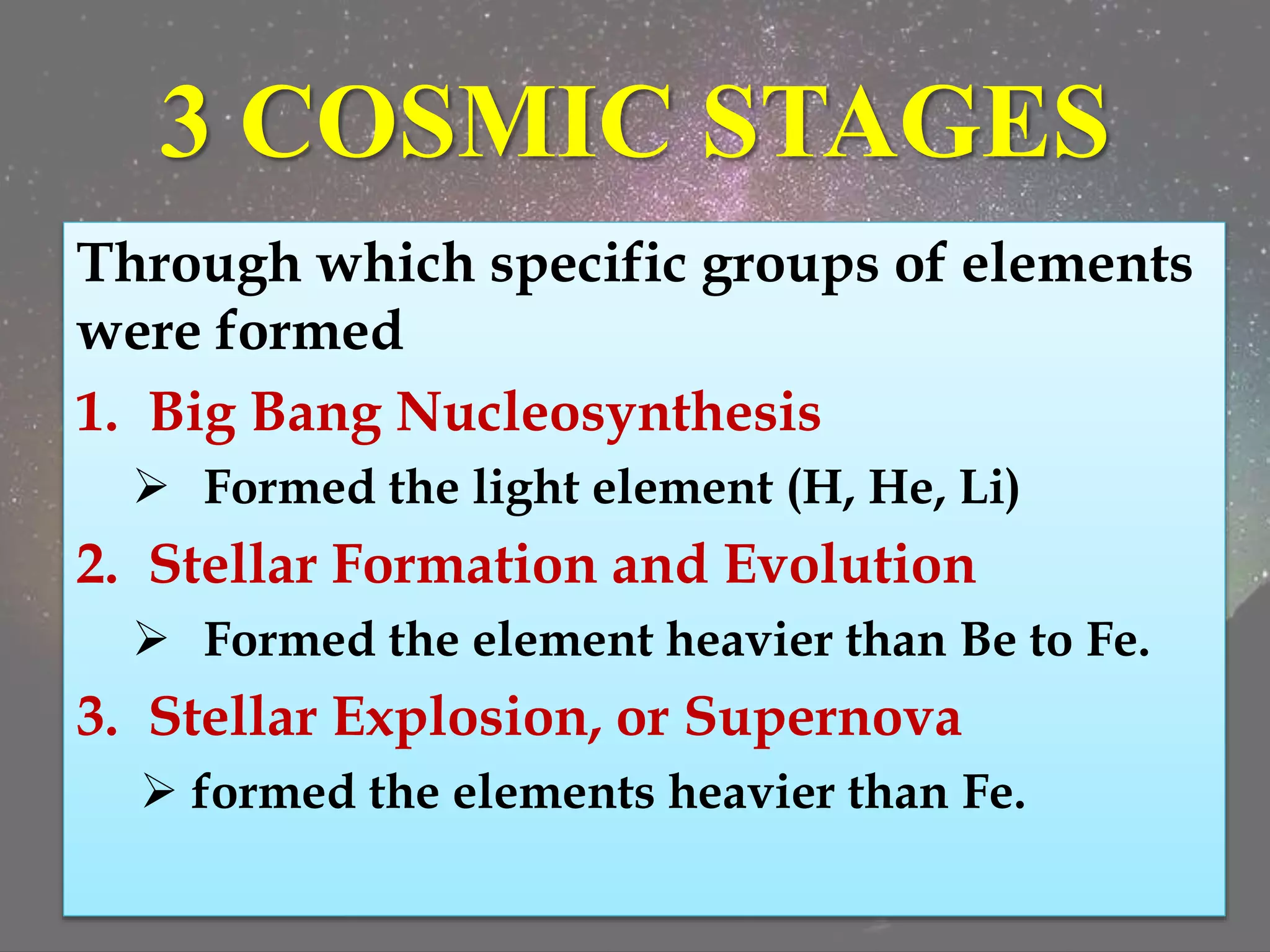 3 COSMIC STAGES

Through which specific groups of elements were formed

1. Big Bang Nucleosynthesis

➢ Formed the light element (H, He, Li)

2. Stellar Formation and Evolution

➢ Formed the element heavier than Be to Fe.

3. Stellar Explosion, or Supernova

➢ formed the elements heavier than Fe.